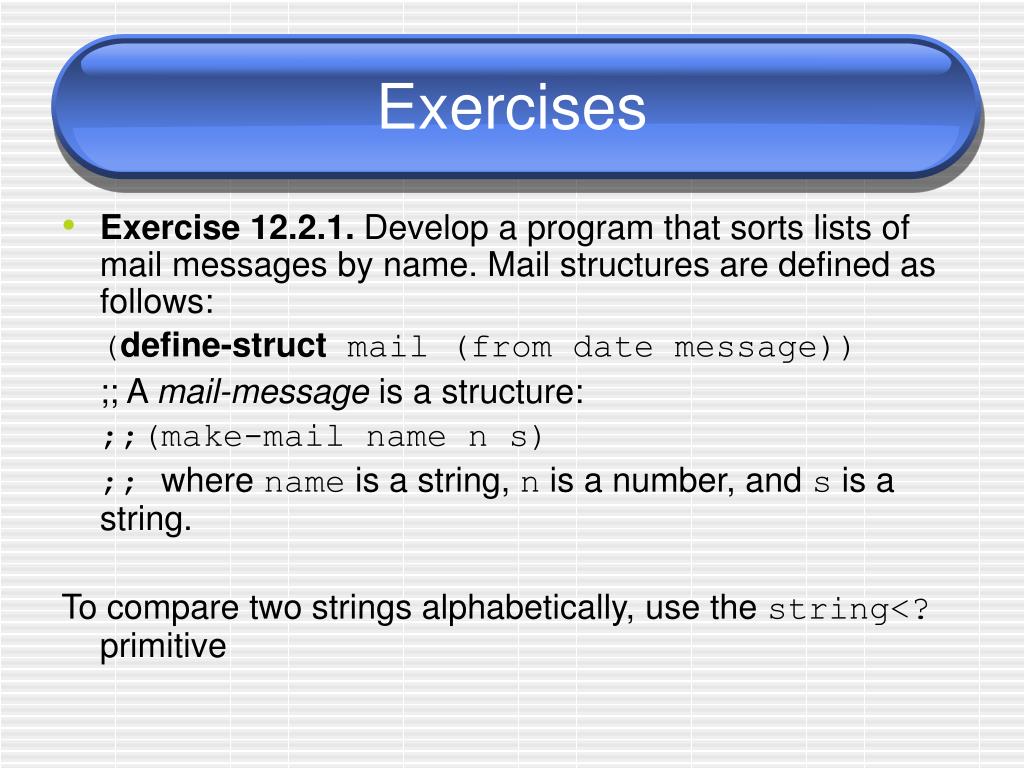 Exercises

• Exercise 12.2.1. Develop a program that sorts lists of mail messages by name. Mail structures are defined as follows:

(define-struct mail (from date message))

;; A mail-message is a structure:

;;(make-mail name n s)

;; where name is a string, n is a number, and s is a string.

To compare two strings alphabetically, use the string<? primitive